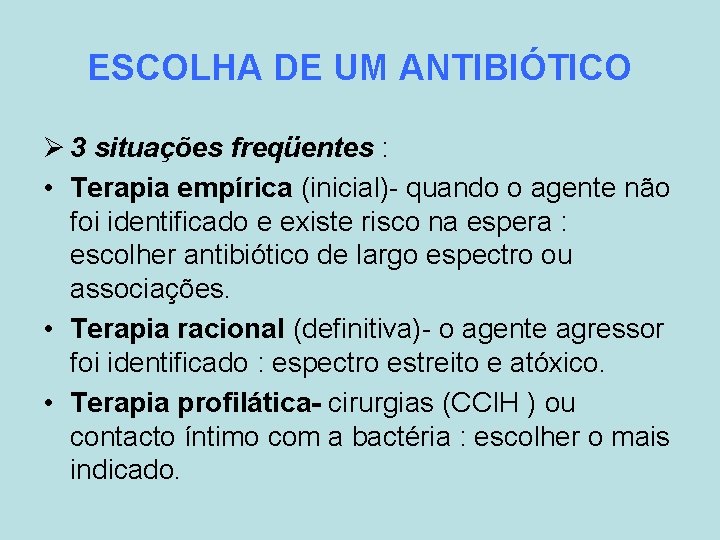 ESCOLHA DE UM ANTIBIÓTICO

➢ 3 situações freqüentes :

• Terapia empírica (inicial)- quando o agente não foi identificado e existe risco na espera : escolher antibiótico de largo espectro ou associações.

• Terapia racional (definitiva)- o agente agressor foi identificado : espectro estreito e atóxico.

• Terapia profilática- cirurgias (CCIH ) ou contacto íntimo com a bactéria : escolher o mais indicado.